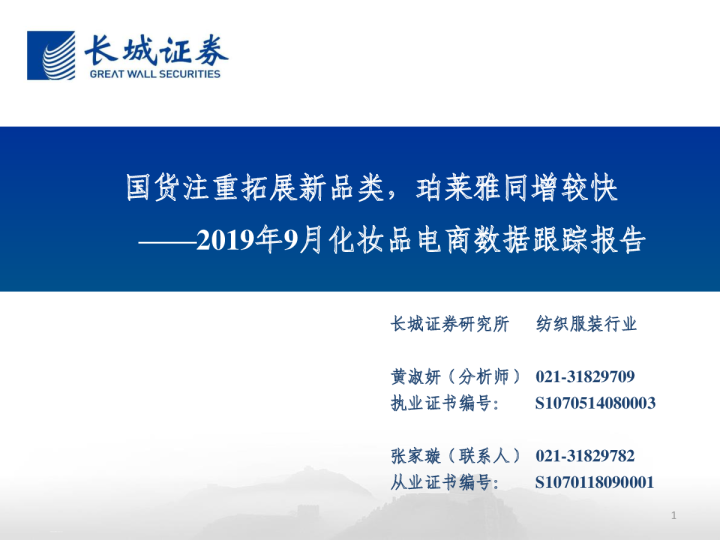 长城证券
GREAT WALL SECURITIES

国货注重拓展新品类，珀莱雅同增较快
——2019年9月化妆品电商数据跟踪报告

长城证券研究所 纺织服装行业

黄淑妍（分析师） 021-31829709
执业证书编号: S1070514080003

张家璇（联系人） 021-31829782
从业证书编号: S1070118090001

1